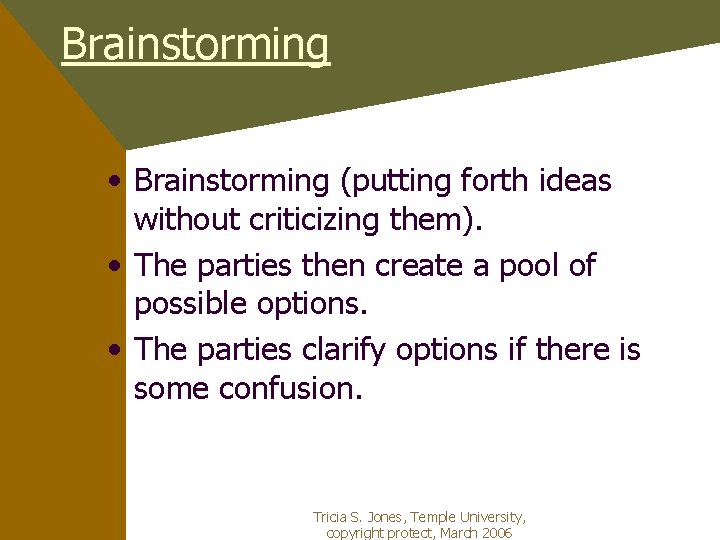 Brainstorming

• Brainstorming (putting forth ideas without criticizing them).
• The parties then create a pool of possible options.
• The parties clarify options if there is some confusion.

Tricia S. Jones, Temple University, copyright protect, March 2006